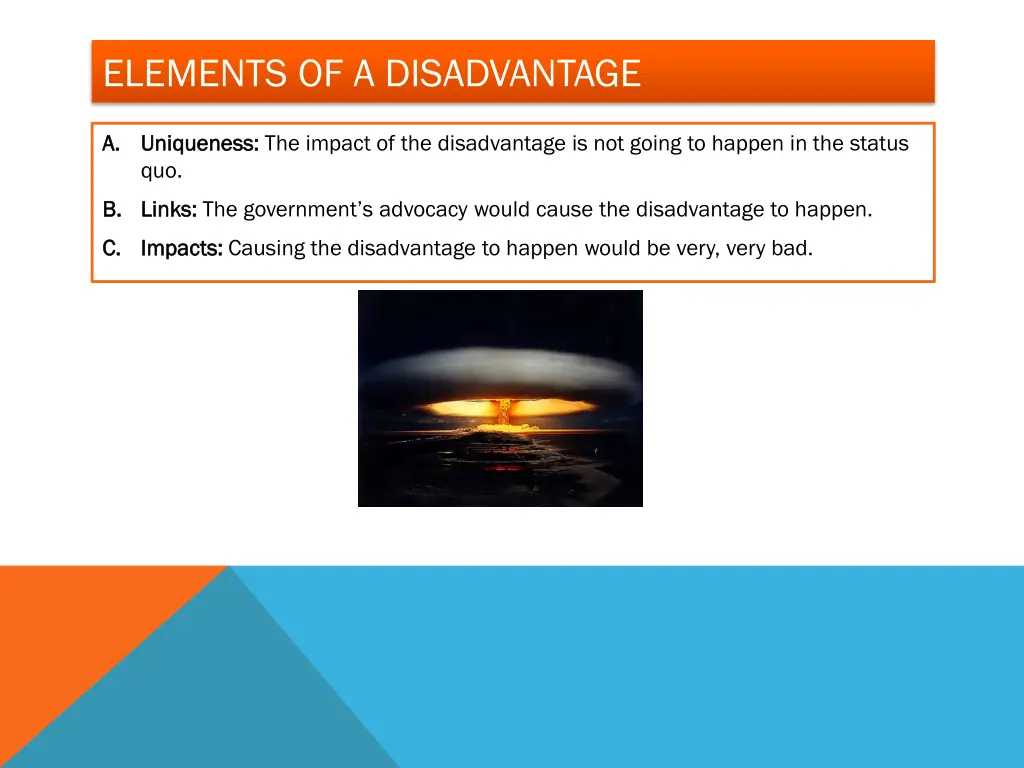 ELEMENTS OF A DISADVANTAGE

A. Uniqueness: The impact of the disadvantage is not going to happen in the status quo.

B. Links: The government's advocacy would cause the disadvantage to happen.

C. Impacts: Causing the disadvantage to happen would be very, very bad.